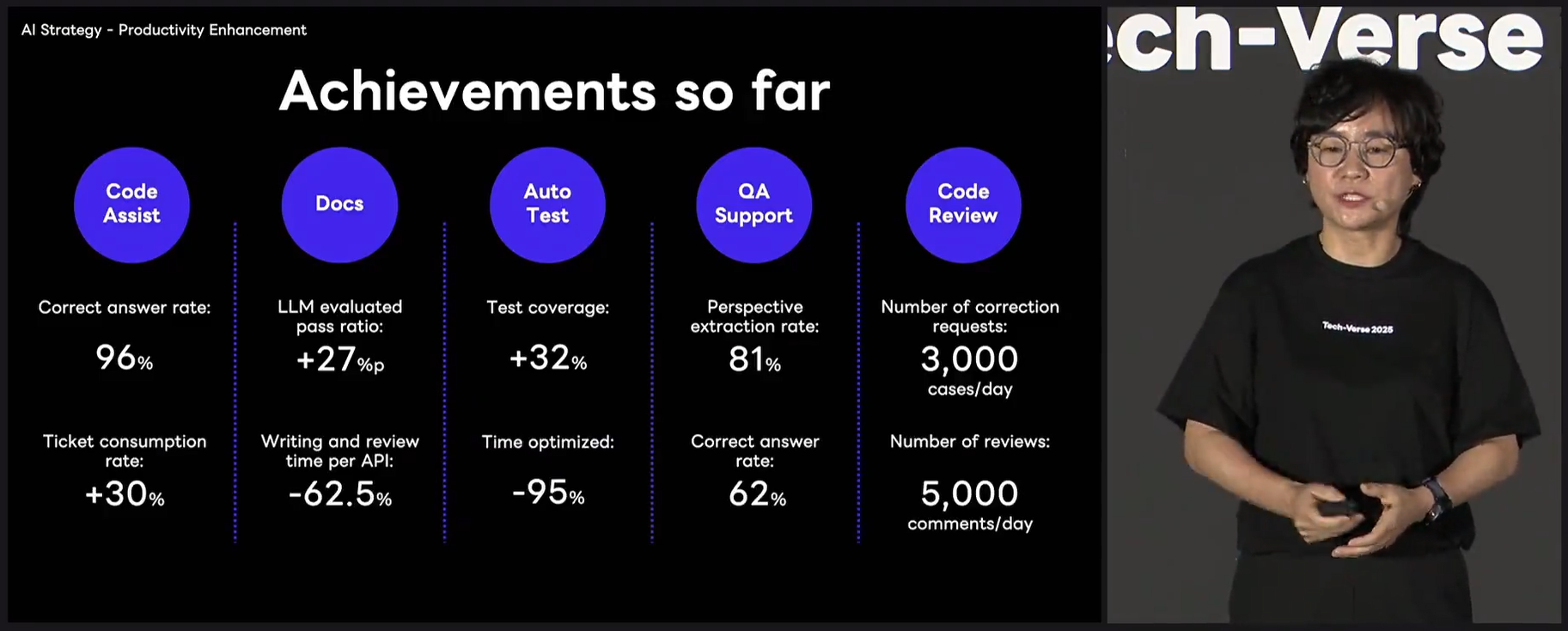 AI Strategy - Productivity Enhancement

Achievements so far

Code Assist

Correct answer rate:

96%

Ticket consumption rate:

+30%

Docs

LLM evaluated pass ratio:

+27%p

Writing and review time per API:

-62.5%

Auto Test

Test coverage:

+32%

Time optimized:

-95%

QA Support

Perspective extraction rate:

81%

Correct answer rate:

62%

Code Review

Number of correction requests:

3,000 cases/day

Number of reviews:

5,000 comments/day

ch-Verse

Tech-Verse 2025